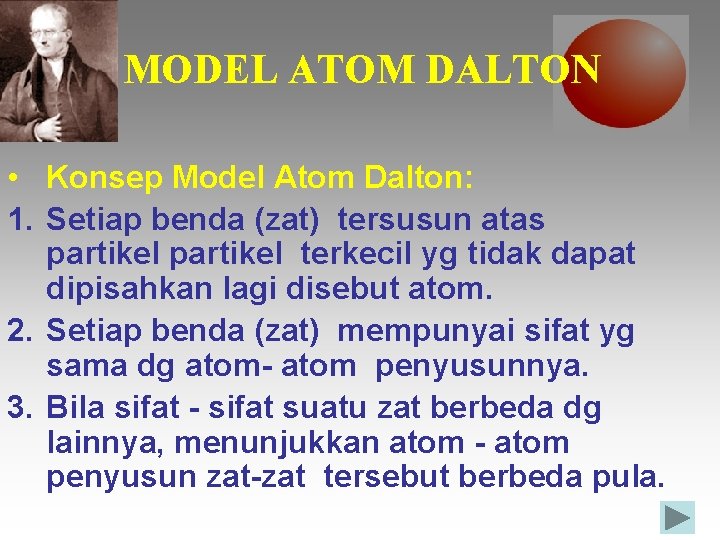 MODEL ATOM DALTON

• Konsep Model Atom Dalton:

1. Setiap benda (zat) tersusun atas partikel partikel terkecil yg tidak dapat dipisahkan lagi disebut atom.
2. Setiap benda (zat) mempunyai sifat yg sama dg atom- atom penyusunnya.
3. Bila sifat - sifat suatu zat berbeda dg lainnya, menunjukkan atom - atom penyusun zat-zat tersebut berbeda pula.